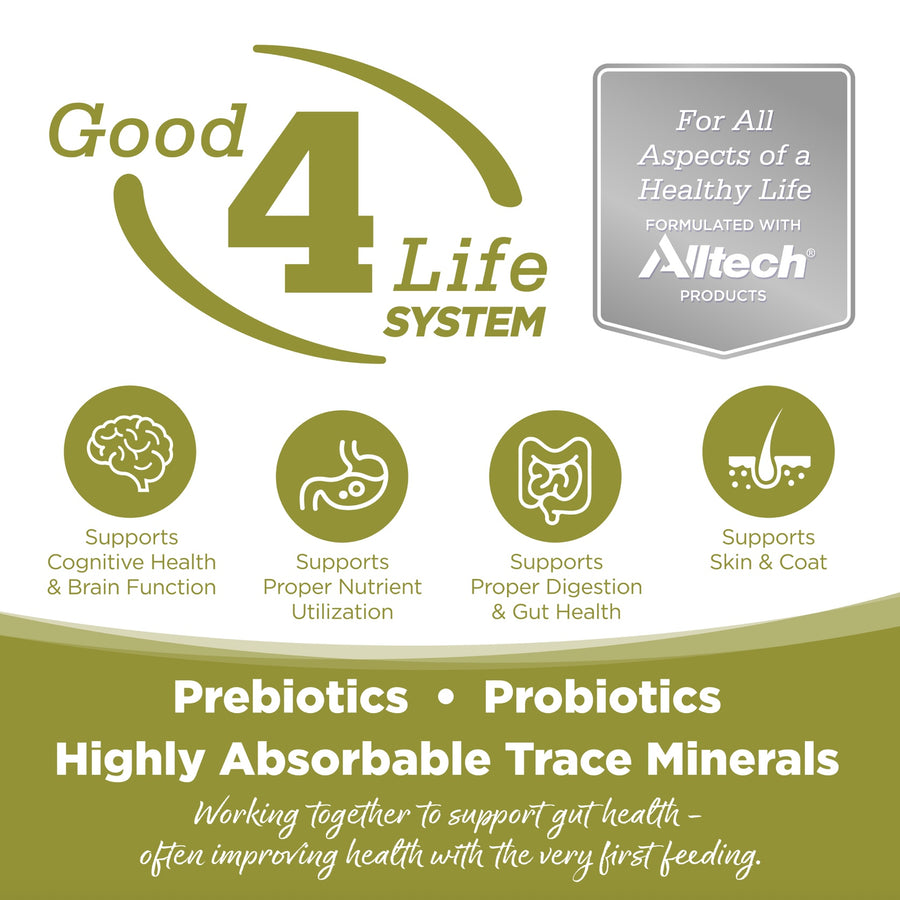 Good 4 Life SYSTEM

For All Aspects of a Healthy Life
FORMULATED WITH
Alltech®
PRODUCTS

Supports Cognitive Health & Brain Function

Supports Proper Nutrient Utilization

Supports Proper Digestion & Gut Health

Supports Skin & Coat

Prebiotics • Probiotics
Highly Absorbable Trace Minerals

Working together to support gut health – often improving health with the very first feeding.